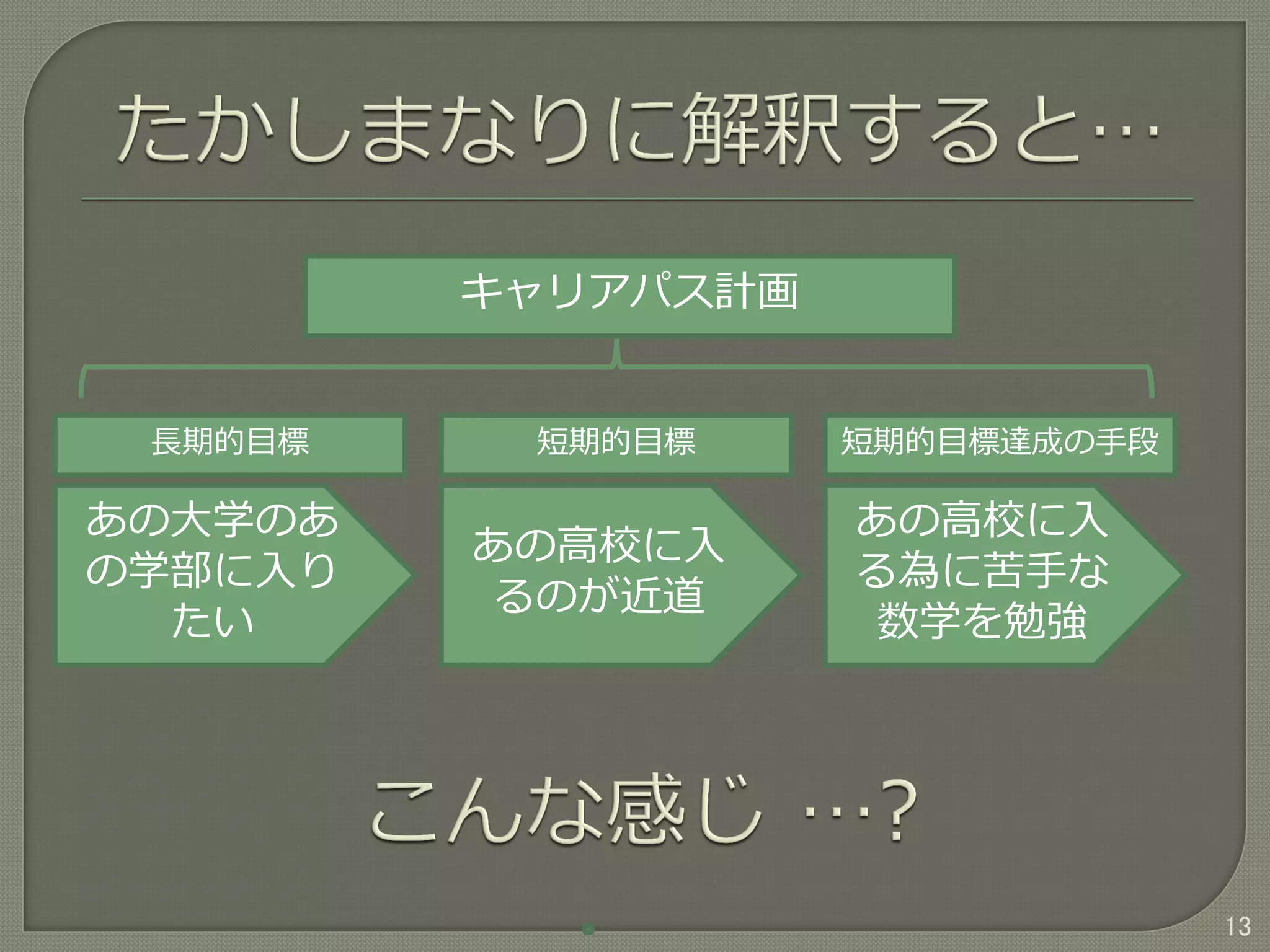 たかしまなりに解釈すると…

キャリアパス計画

長期的目標

あの大学のあの学部に入りたい

短期的目標

あの高校に入るのが近道

短期的目標達成の手段

あの高校に入る為に苦手な数学を勉強

こんな感じ …?

13